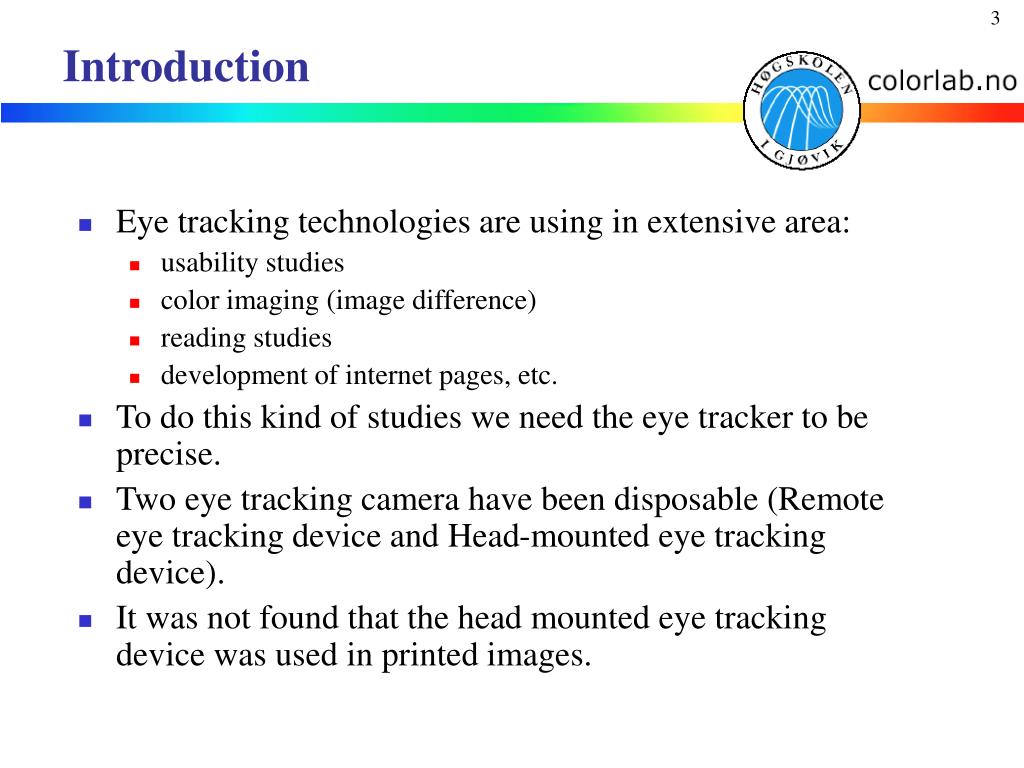 3

Introduction

HØGSKOLEN I GJØVIK

colorlab.no

- Eye tracking technologies are using in extensive area:
  - usability studies
  - color imaging (image difference)
  - reading studies
  - development of internet pages, etc.
- To do this kind of studies we need the eye tracker to be precise.
- Two eye tracking camera have been disposable (Remote eye tracking device and Head-mounted eye tracking device).
- It was not found that the head mounted eye tracking device was used in printed images.